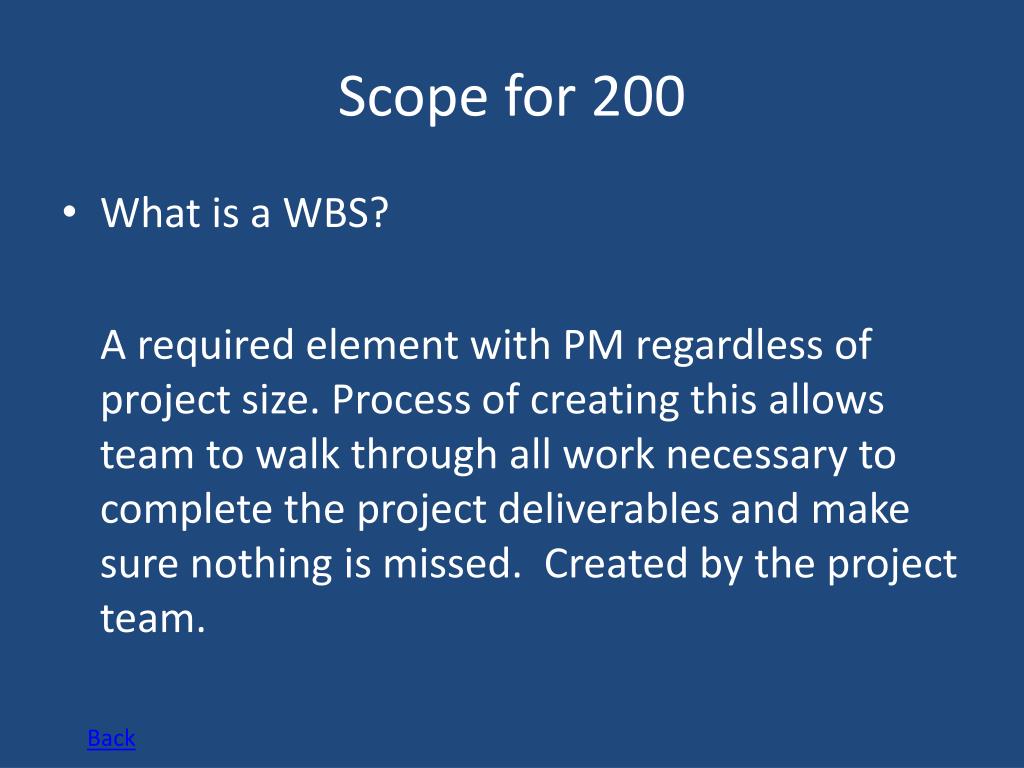 Scope for 200

• What is a WBS?

A required element with PM regardless of project size. Process of creating this allows team to walk through all work necessary to complete the project deliverables and make sure nothing is missed.  Created by the project team.

Back